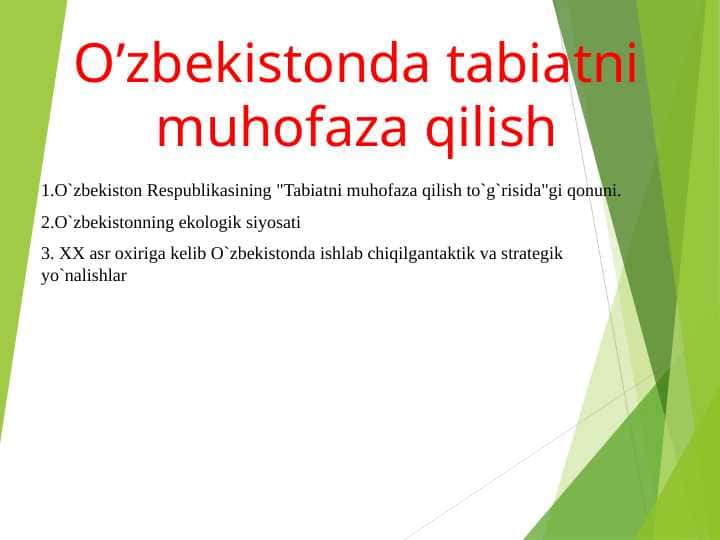 O’zbekistonda tabiatni muhofaza qilish

1.O`zbekiston Respublikasining "Tabiatni muhofaza qilish to`g`risida"gi qonuni.

2.O`zbekistonning ekologik siyosati

3. XX asr oxiriga kelib O`zbekistonda ishlab chiqilgantaktik va strategik yo`nalishlar